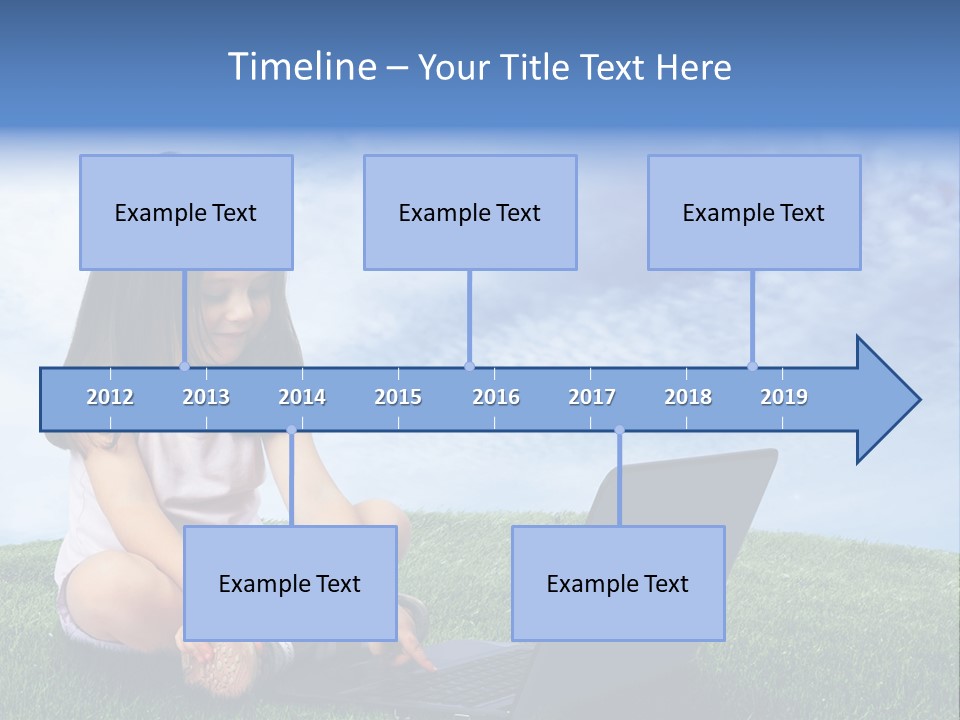 Timeline – Your Title Text Here

Example Text

Example Text

Example Text

2012 2013 2014 2015 2016 2017 2018 2019

Example Text

Example Text